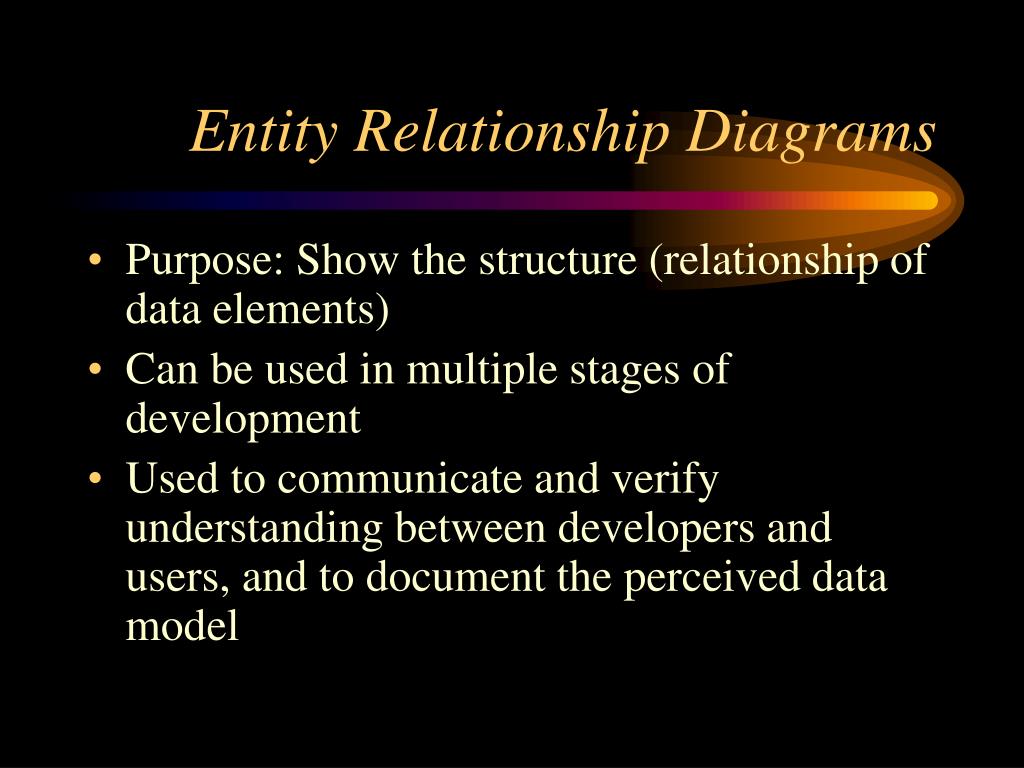 Entity Relationship Diagrams

• Purpose: Show the structure (relationship of data elements)

• Can be used in multiple stages of development

• Used to communicate and verify understanding between developers and users, and to document the perceived data model